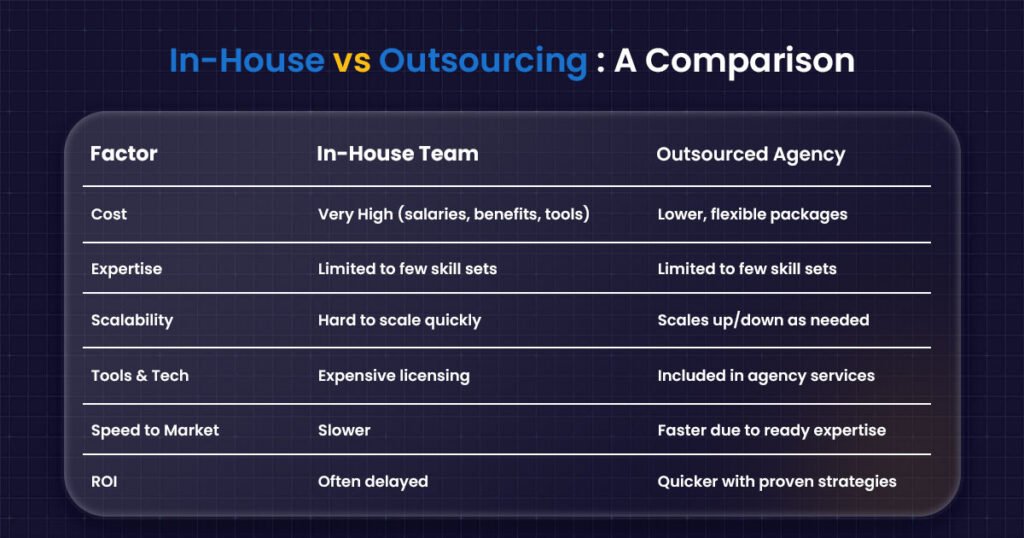 In-House vs Outsourcing : A Comparison

| Factor | In-House Team | Outsourced Agency |
|---|---|---|
| Cost | Very High (salaries, benefits, tools) | Lower, flexible packages |
| Expertise | Limited to few skill sets | Limited to few skill sets |
| Scalability | Hard to scale quickly | Scales up/down as needed |
| Tools & Tech | Expensive licensing | Included in agency services |
| Speed to Market | Slower | Faster due to ready expertise |
| ROI | Often delayed | Quicker with proven strategies |